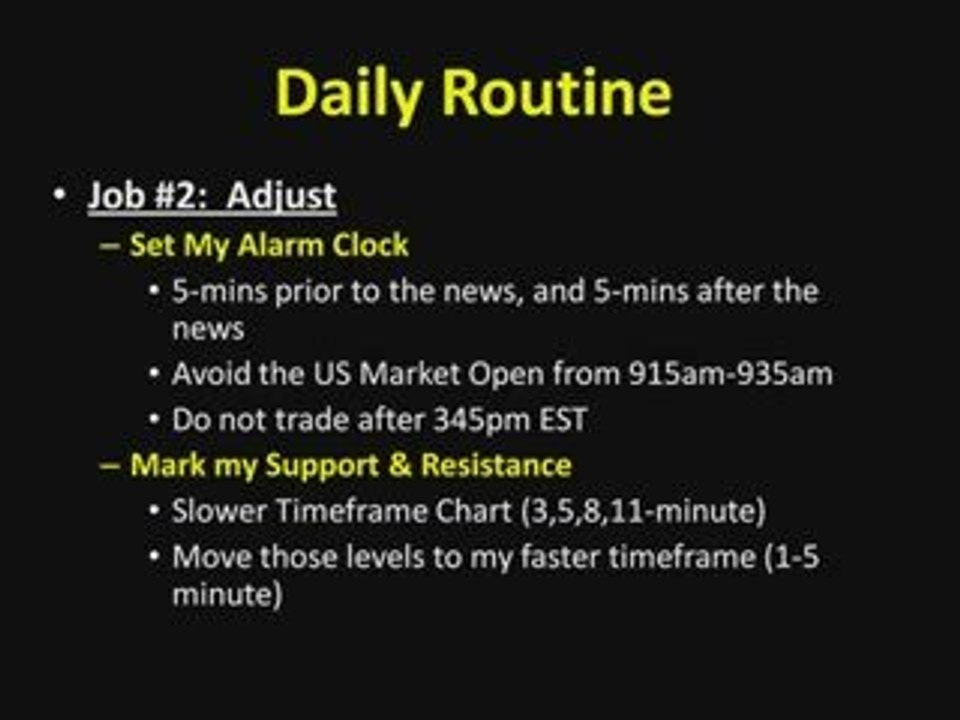 Daily Routine

• Job #2: Adjust
– Set My Alarm Clock
• 5-mins prior to the news, and 5-mins after the news
• Avoid the US Market Open from 915am-935am
• Do not trade after 345pm EST
– Mark my Support & Resistance
• Slower Timeframe Chart (3,5,8,11-minute)
• Move those levels to my faster timeframe (1-5 minute)